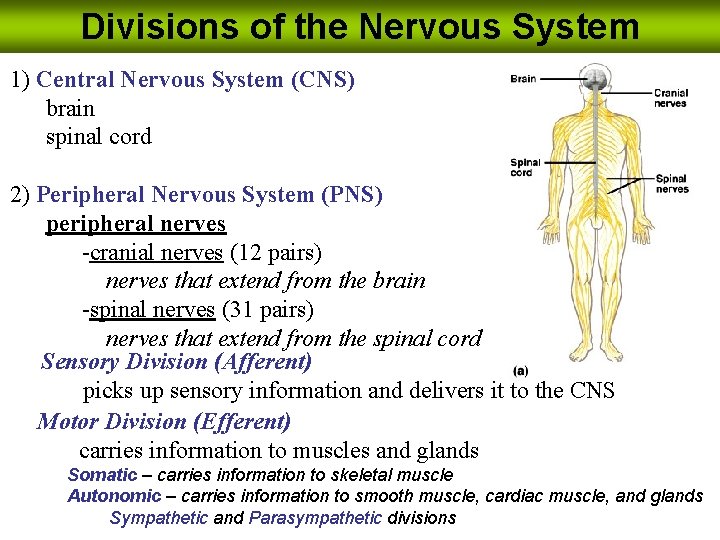 Divisions of the Nervous System

1) Central Nervous System (CNS)
brain
spinal cord

2) Peripheral Nervous System (PNS)
peripheral nerves
-cranial nerves (12 pairs)
nerves that extend from the brain
-spinal nerves (31 pairs)
nerves that extend from the spinal cord

Sensory Division (Afferent)
picks up sensory information and delivers it to the CNS

Motor Division (Efferent)
carries information to muscles and glands
Somatic – carries information to skeletal muscle
Autonomic – carries information to smooth muscle, cardiac muscle, and glands
Sympathetic and Parasympathetic divisions

Brain
Cranial nerves
Spinal cord
Spinal nerves
(a)